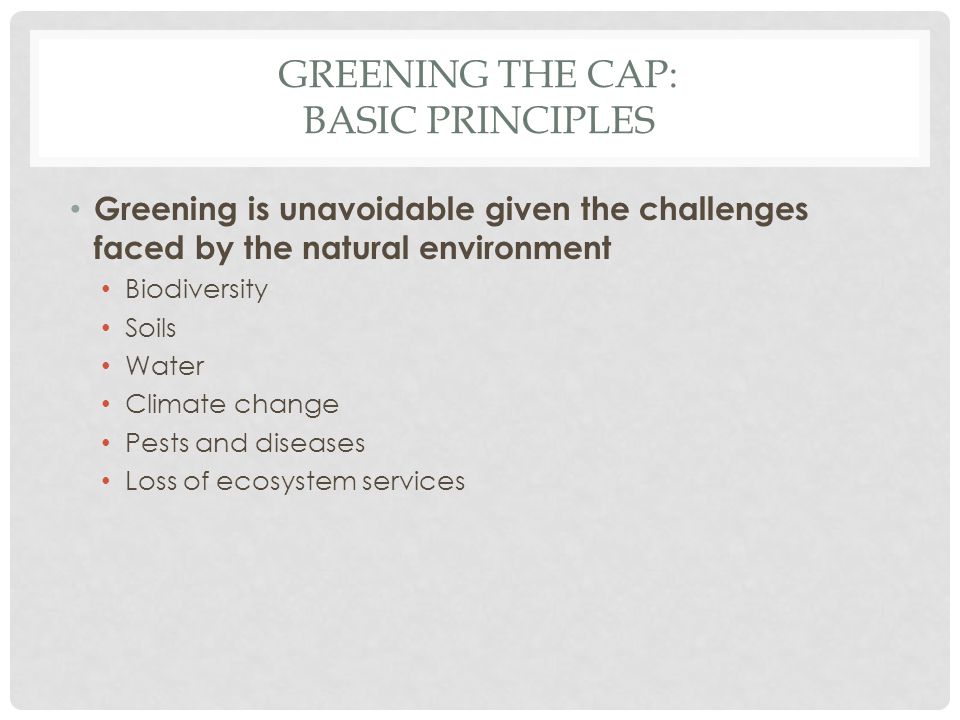 GREENING THE CAP:
BASIC PRINCIPLES

• Greening is unavoidable given the challenges faced by the natural environment
  • Biodiversity
  • Soils
  • Water
  • Climate change
  • Pests and diseases
  • Loss of ecosystem services